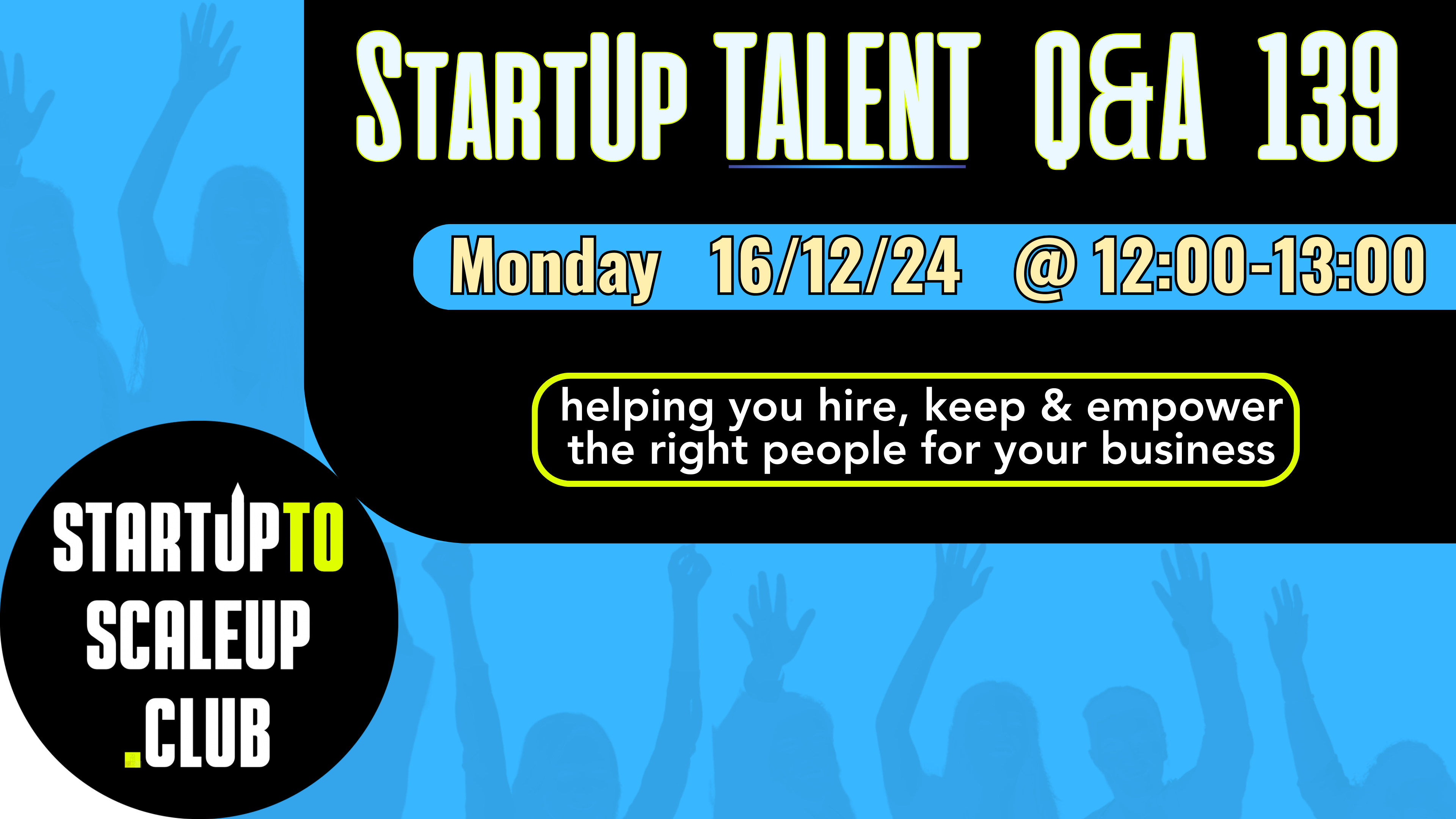 StartUp TALENT Q&A 139

Monday 16/12/24 @ 12:00-13:00

helping you hire, keep & empower the right people for your business

STARTUPTO
SCALEUP
.CLUB